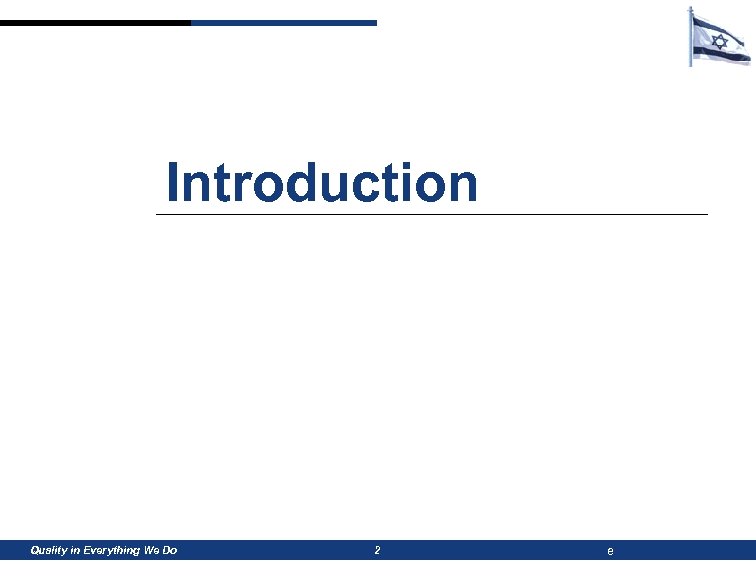 Introduction

Quality in Everything We Do 2 e